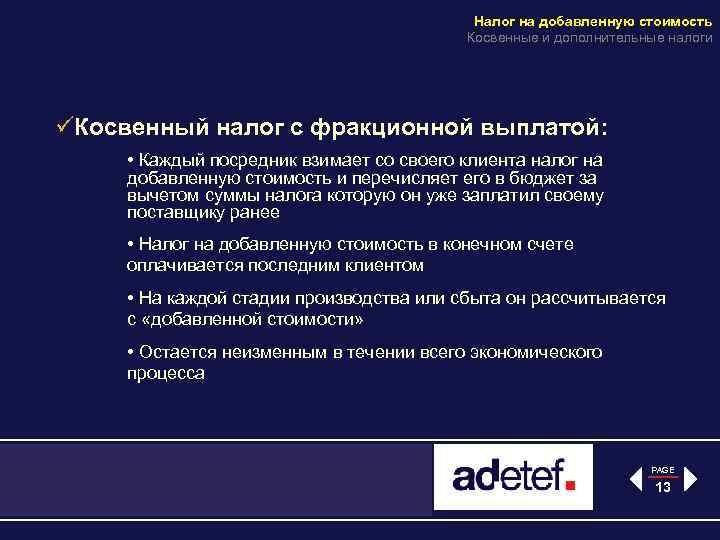 Налог на добавленную стоимость
Косвенные и дополнительные налоги

✓Косвенный налог с фракционной выплатой:

• Каждый посредник взимает со своего клиента налог на добавленную стоимость и перечисляет его в бюджет за вычетом суммы налога которую он уже заплатил своему поставщику ранее

• Налог на добавленную стоимость в конечном счете оплачивается последним клиентом

• На каждой стадии производства или сбыта он рассчитывается с «добавленной стоимости»

• Остается неизменным в течении всего экономического процесса

adetef.

PAGE
13